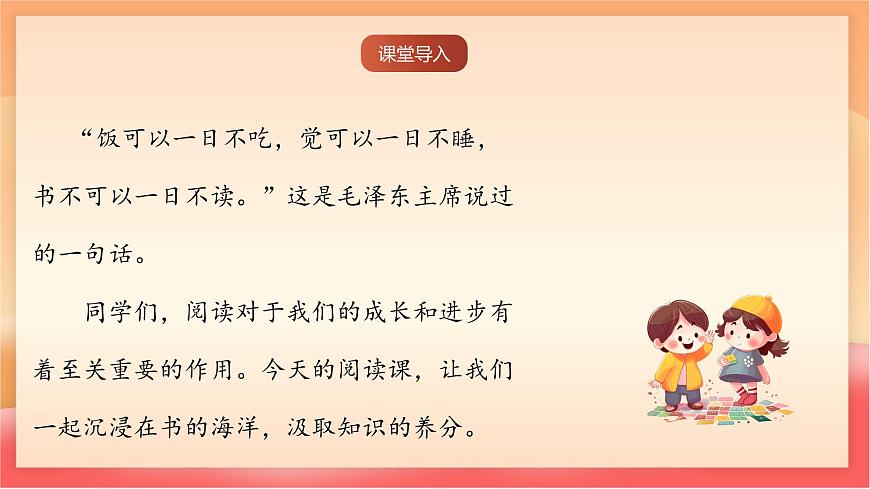 课堂导入

“饭可以一日不吃，觉可以一日不睡，书不可以一日不读。”这是毛泽东主席说过的一句话。

同学们，阅读对于我们的成长和进步有着至关重要的作用。今天的阅读课，让我们一起沉浸在书的海洋，汲取知识的养分。